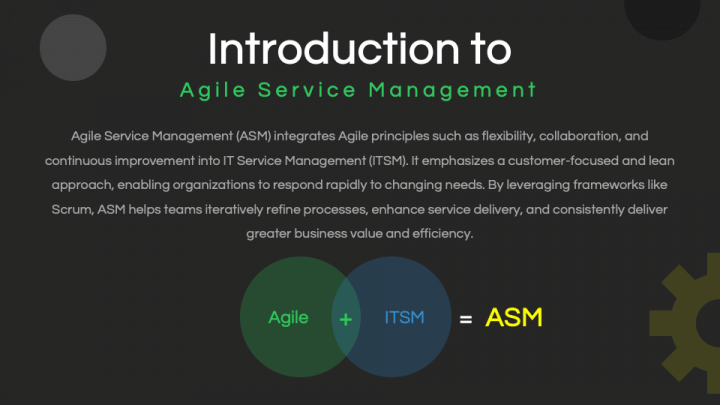 Introduction to

Agile Service Management

Agile Service Management (ASM) integrates Agile principles such as flexibility, collaboration, and continuous improvement into IT Service Management (ITSM). It emphasizes a customer-focused and lean approach, enabling organizations to respond rapidly to changing needs. By leveraging frameworks like Scrum, ASM helps teams iteratively refine processes, enhance service delivery, and consistently deliver greater business value and efficiency.

Agile + ITSM = ASM